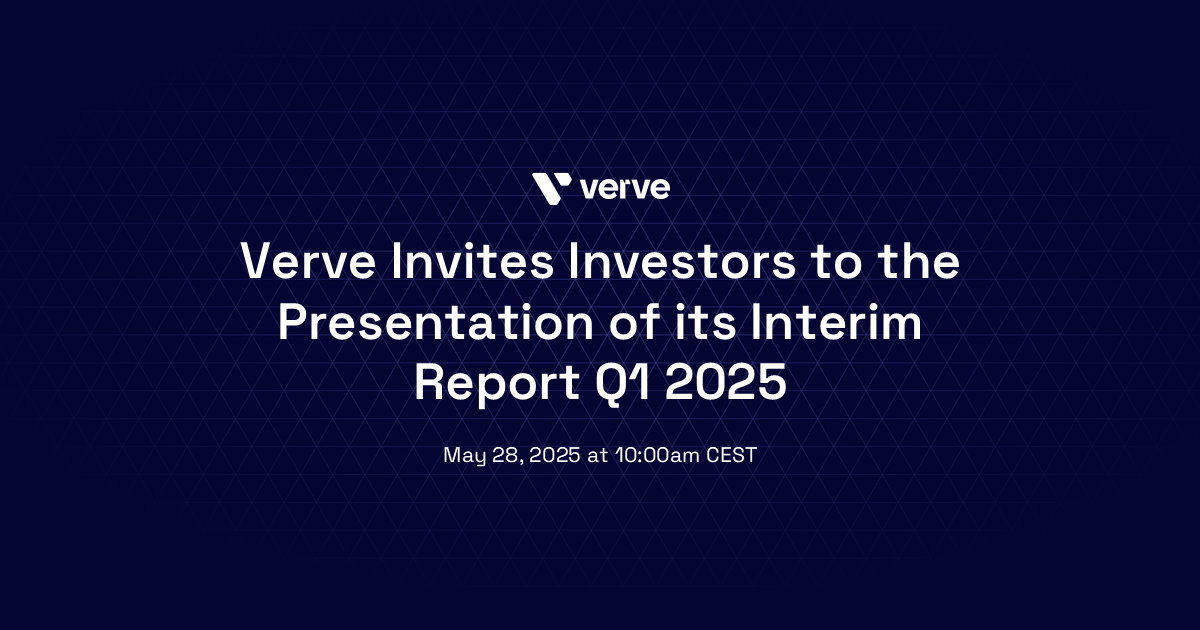 verve

Verve Invites Investors to the Presentation of its Interim Report Q1 2025

May 28, 2025 at 10:00am CEST